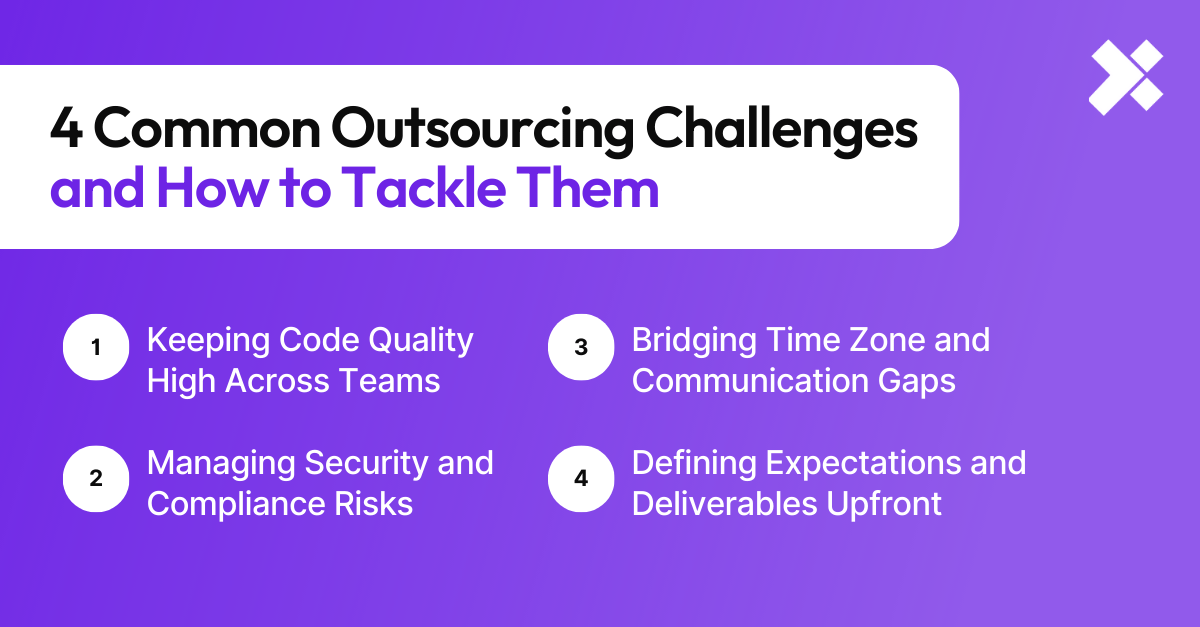 4 Common Outsourcing Challenges and How to Tackle Them

1 Keeping Code Quality High Across Teams

2 Managing Security and Compliance Risks

3 Bridging Time Zone and Communication Gaps

4 Defining Expectations and Deliverables Upfront